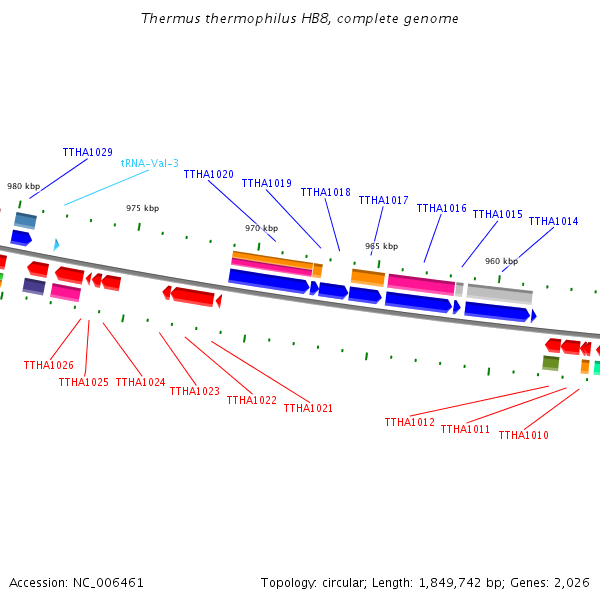 Thermus thermophilus HB8, complete genome

TTHA1029

tRNA-Val-3

TTHA1020

TTHA1019

TTHA1018

TTHA1017

TTHA1016

TTHA1015

TTHA1014

980 kbp

975 kbp

970 kbp

965 kbp

960 kbp

TTHA1026

TTHA1025

TTHA1024

TTHA1023

TTHA1022

TTHA1021

TTHA1012

TTHA1011

TTHA1010

Accession: NC_006461

Topology: circular; Length: 1,849,742 bp; Genes: 2,026